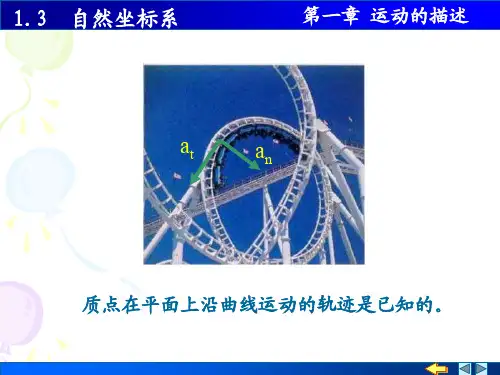 1.3 自然坐标系

第一章 运动的描述

$a_t$

$a_n$

质点在平面上沿曲线运动的轨迹是已知的。